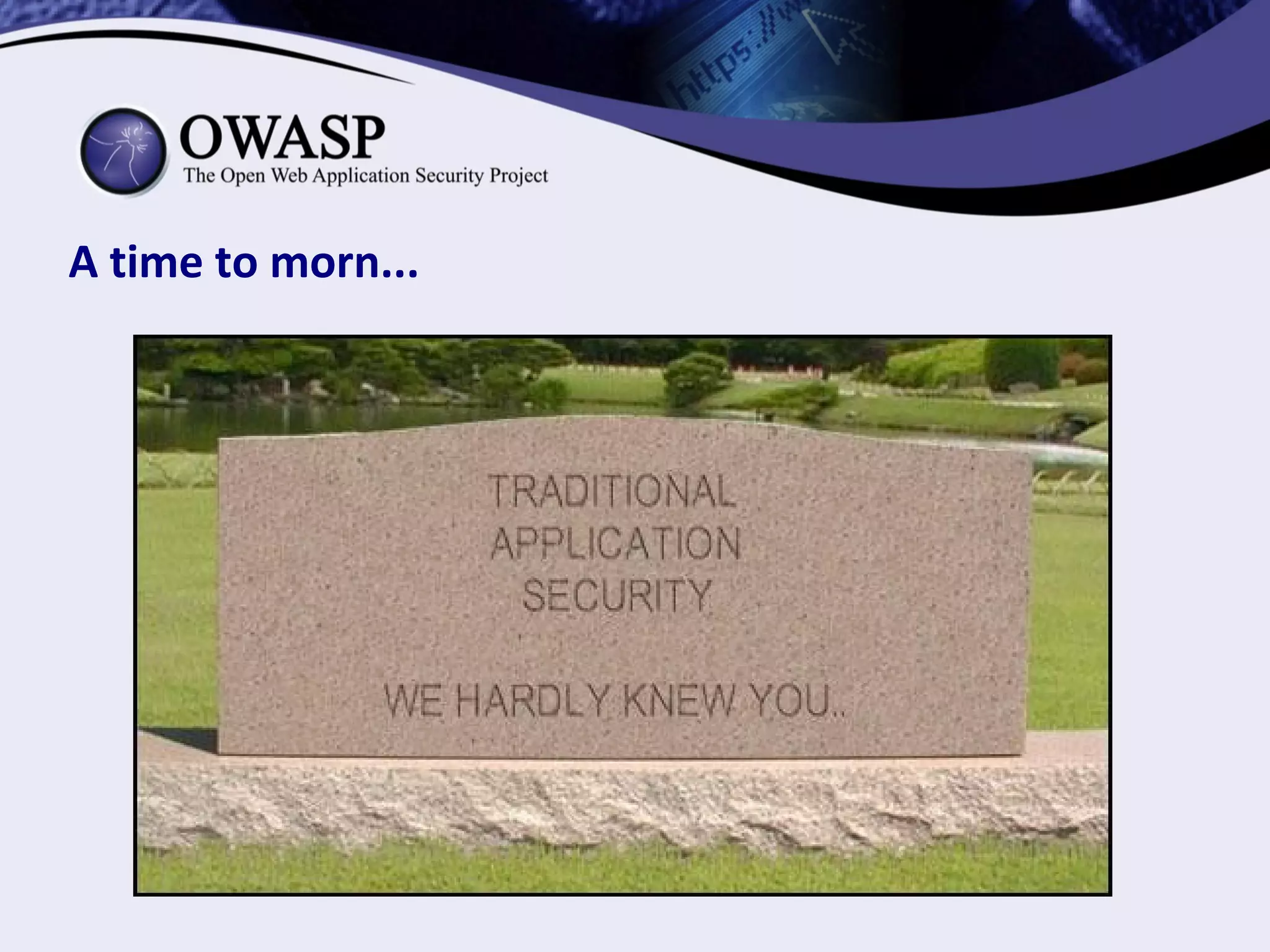 https://w

OWASP
The Open Web Application Security Project

A time to morn...

TRADITIONAL
APPLICATION
SECURITY

WE HARDLY KNEW YOU..